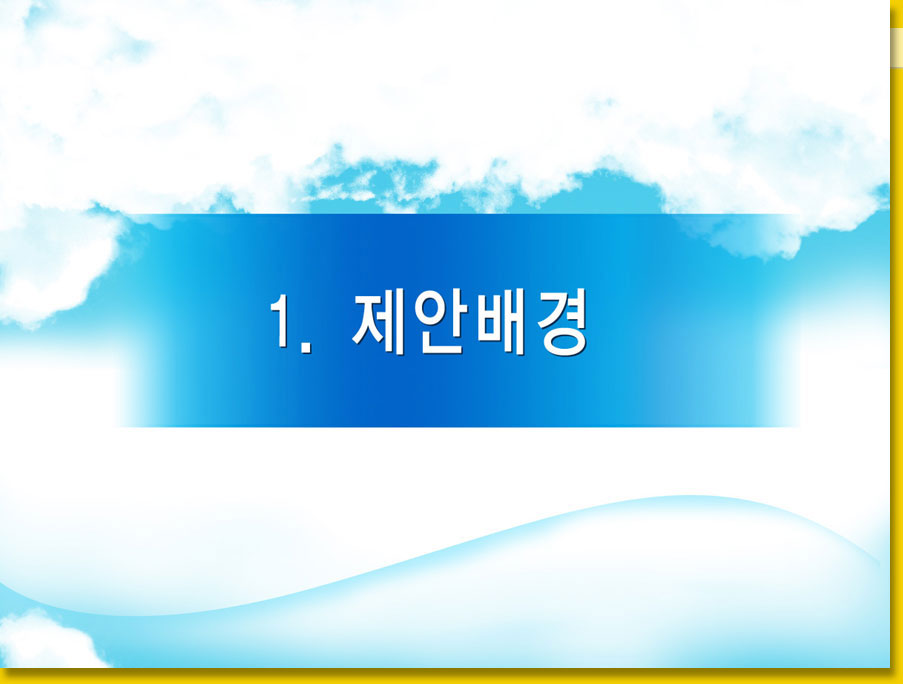 1. 제안배경